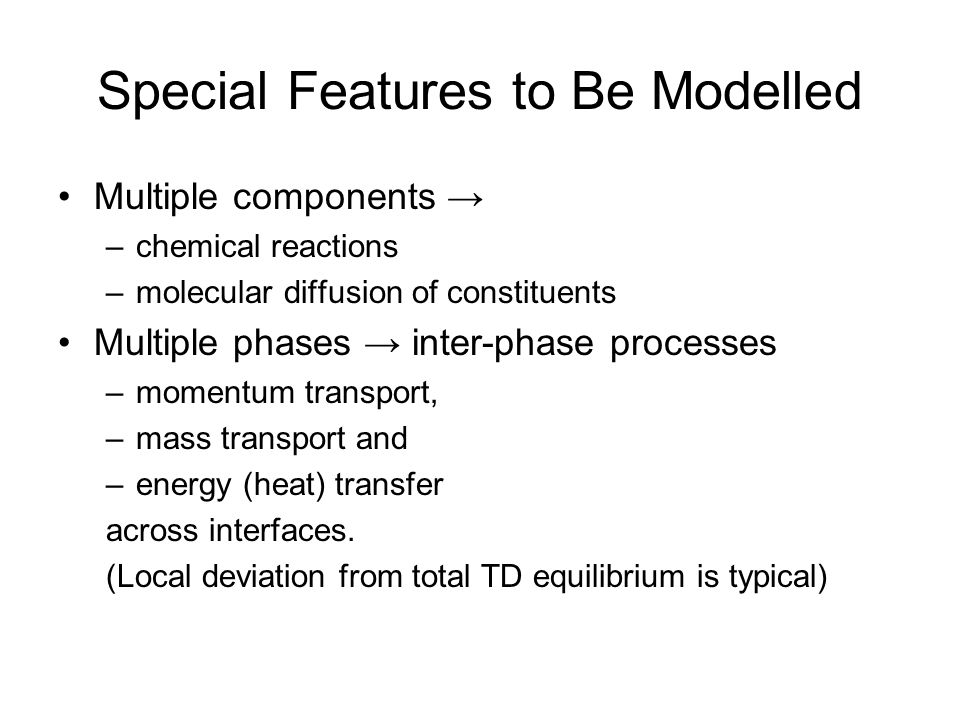 Special Features to Be Modelled

• Multiple components →
– chemical reactions
– molecular diffusion of constituents
• Multiple phases → inter-phase processes
– momentum transport,
– mass transport and
– energy (heat) transfer
across interfaces.
(Local deviation from total TD equilibrium is typical)